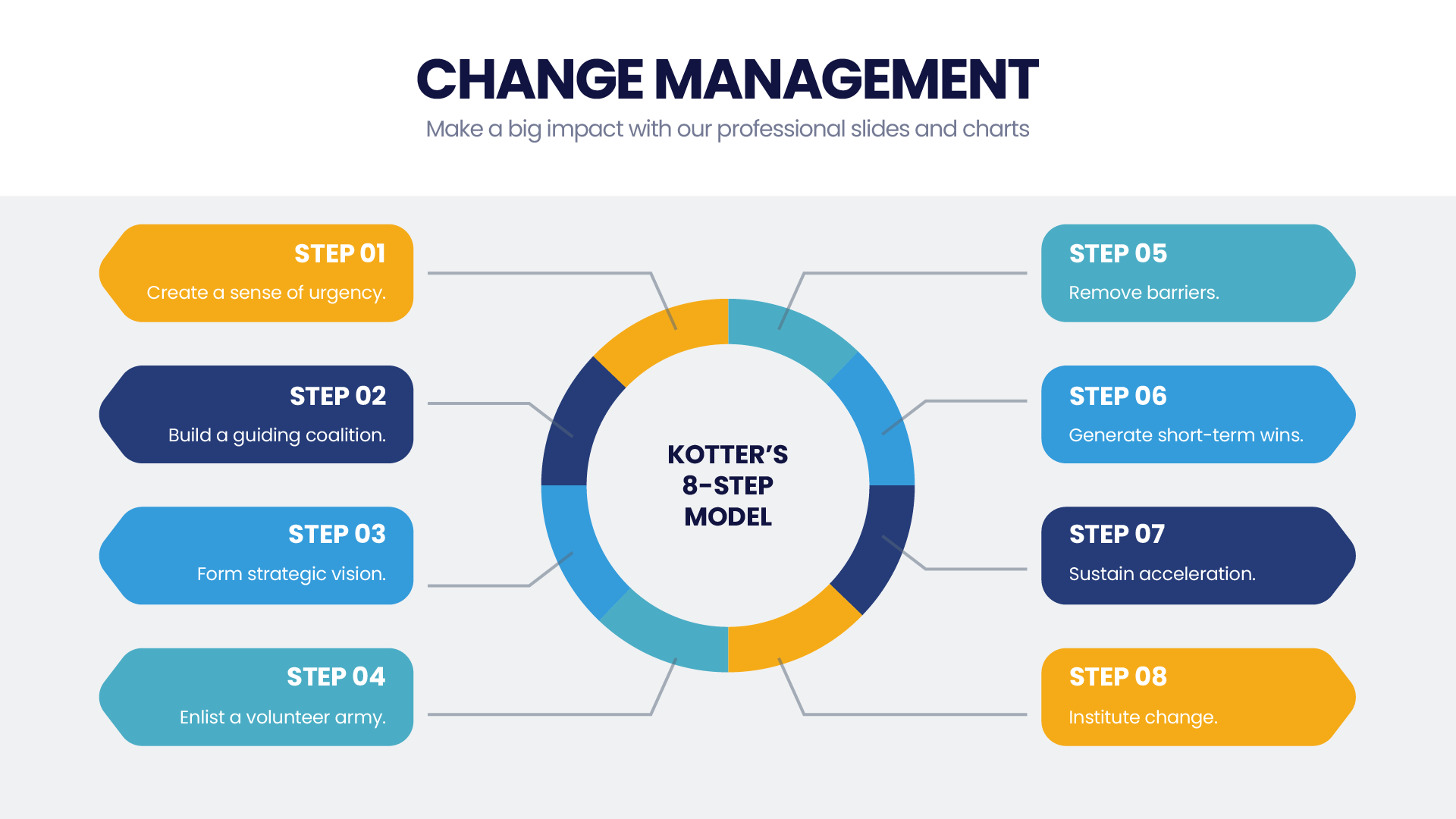 CHANGE MANAGEMENT
Make a big impact with our professional slides and charts

STEP 01
Create a sense of urgency.

STEP 02
Build a guiding coalition.

STEP 03
Form strategic vision.

STEP 04
Enlist a volunteer army.

KOTTER'S 8-STEP MODEL

STEP 05
Remove barriers.

STEP 06
Generate short-term wins.

STEP 07
Sustain acceleration.

STEP 08
Institute change.